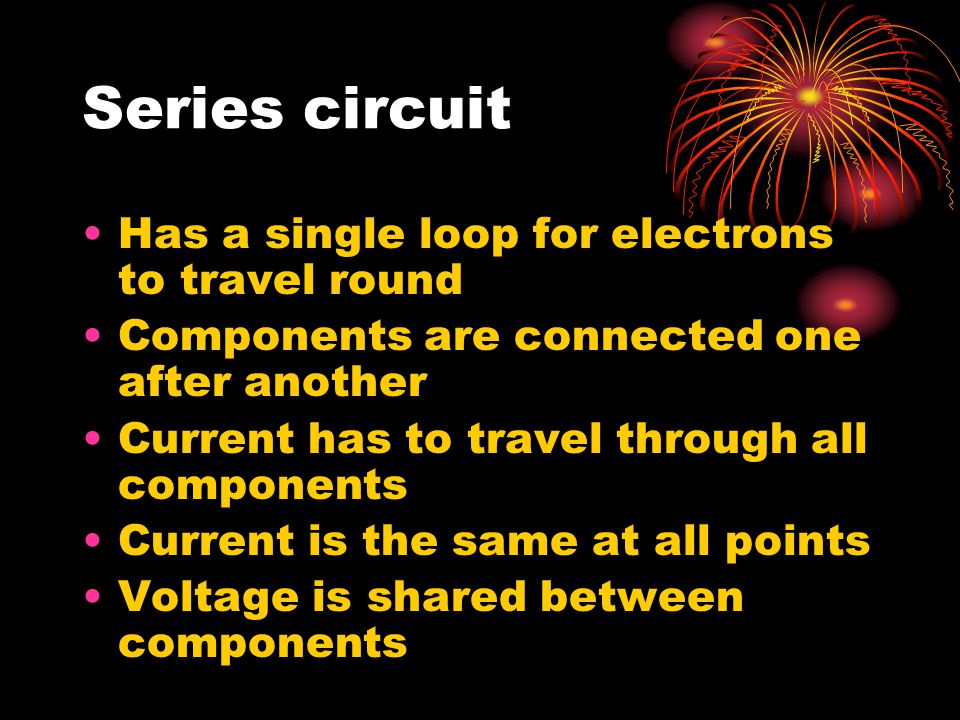 Series circuit

• Has a single loop for electrons to travel round
• Components are connected one after another
• Current has to travel through all components
• Current is the same at all points
• Voltage is shared between components